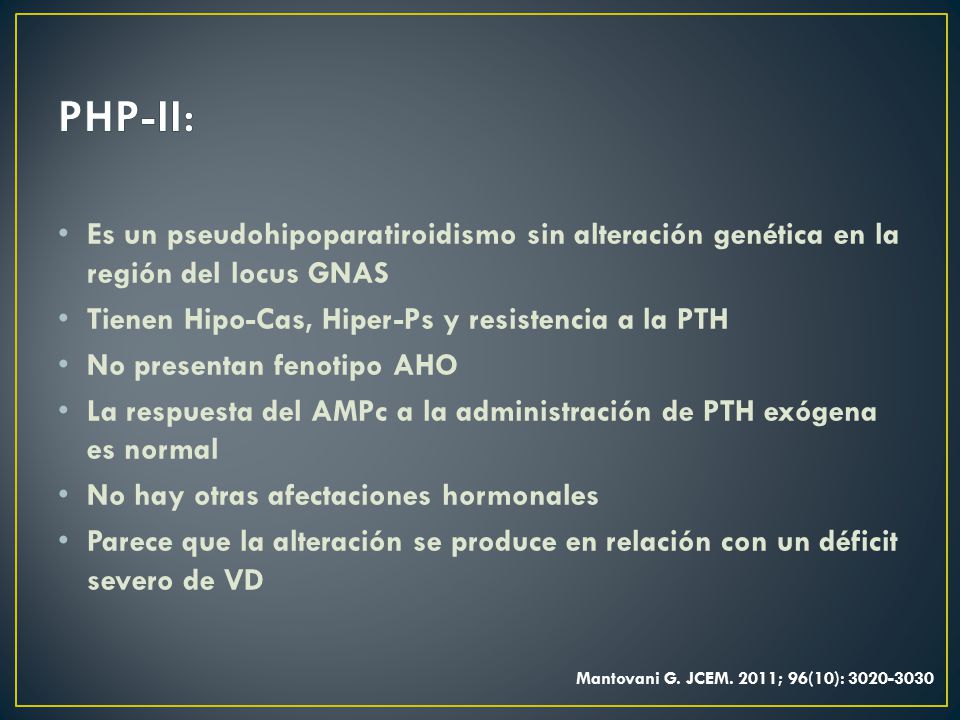 PHP-II:

• Es un pseudohipoparatiroidismo sin alteración genética en la región del locus GNAS
• Tienen Hipo-Cas, Hiper-Ps y resistencia a la PTH
• No presentan fenotipo AHO
• La respuesta del AMPc a la administración de PTH exógena es normal
• No hay otras afectaciones hormonales
• Parece que la alteración se produce en relación con un déficit severo de VD

Mantovani G. JCEM. 2011; 96(10): 3020-3030